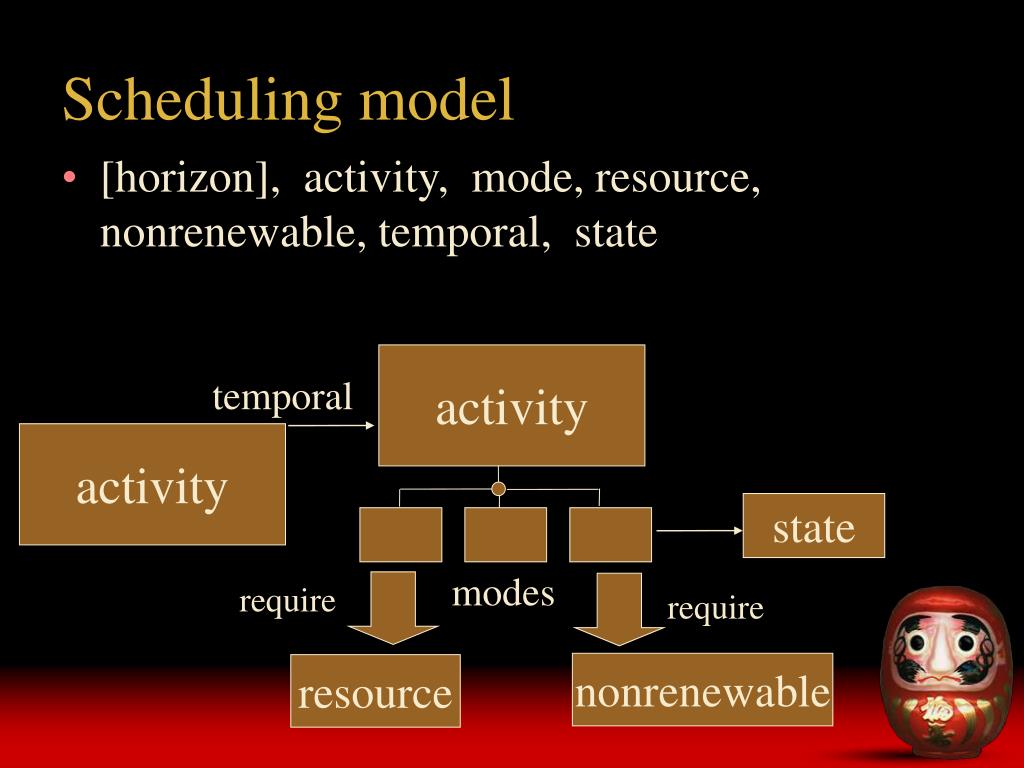 Scheduling model

• [horizon], activity, mode, resource, nonrenewable, temporal, state

temporal

activity

activity

state

require

modes

require

resource

nonrenewable